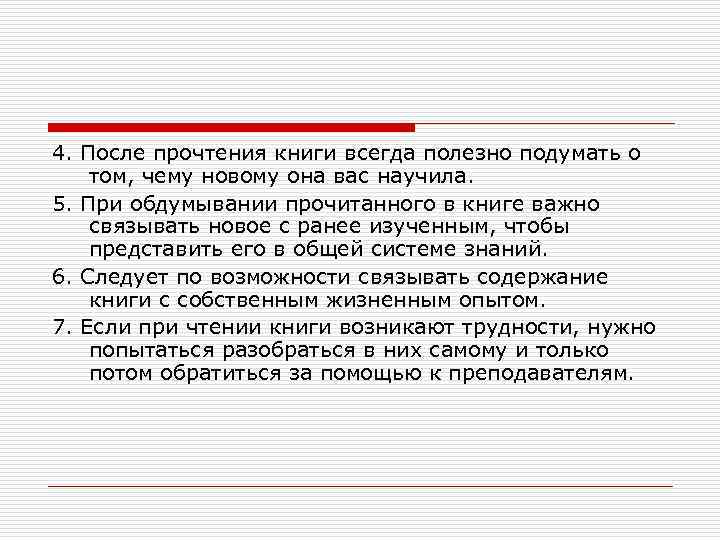 4. После прочтения книги всегда полезно подумать о том, чему новому она вас научила.

5. При обдумывании прочитанного в книге важно связывать новое с ранее изученным, чтобы представить его в общей системе знаний.

6. Следует по возможности связывать содержание книги с собственным жизненным опытом.

7. Если при чтении книги возникают трудности, нужно попытаться разобраться в них самому и только потом обратиться за помощью к преподавателям.